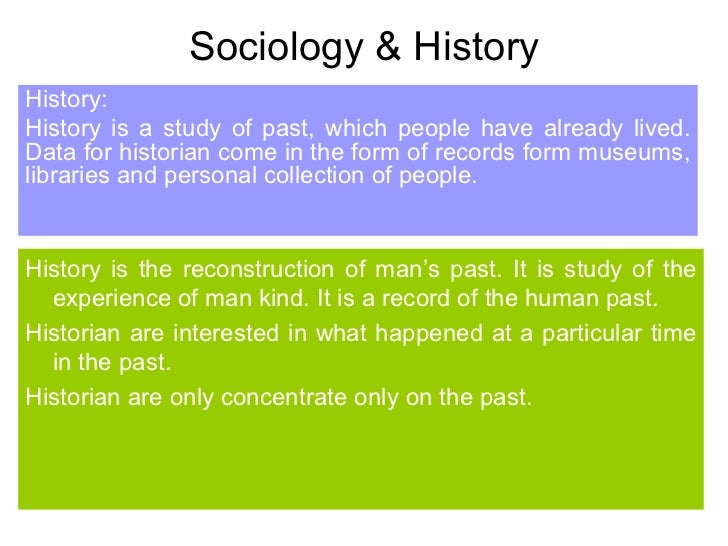 Sociology & History

History:
History is a study of past, which people have already lived. Data for historian come in the form of records form museums, libraries and personal collection of people.

History is the reconstruction of man's past. It is study of the experience of man kind. It is a record of the human past.

Historian are interested in what happened at a particular time in the past.

Historian are only concentrate only on the past.